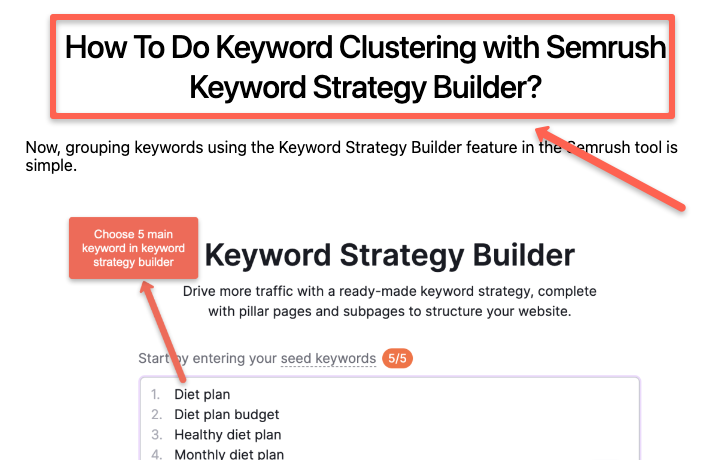 How To Do Keyword Clustering with Semrush Keyword Strategy Builder?

Now, grouping keywords using the Keyword Strategy Builder feature in the Semrush tool is simple.

Choose 5 main keyword in keyword strategy builder

Keyword Strategy Builder

Drive more traffic with a ready-made keyword strategy, complete with pillar pages and subpages to structure your website.

Start by entering your seed keywords 5/5

1. Diet plan
2. Diet plan budget
3. Healthy diet plan
4. Monthly diet plan